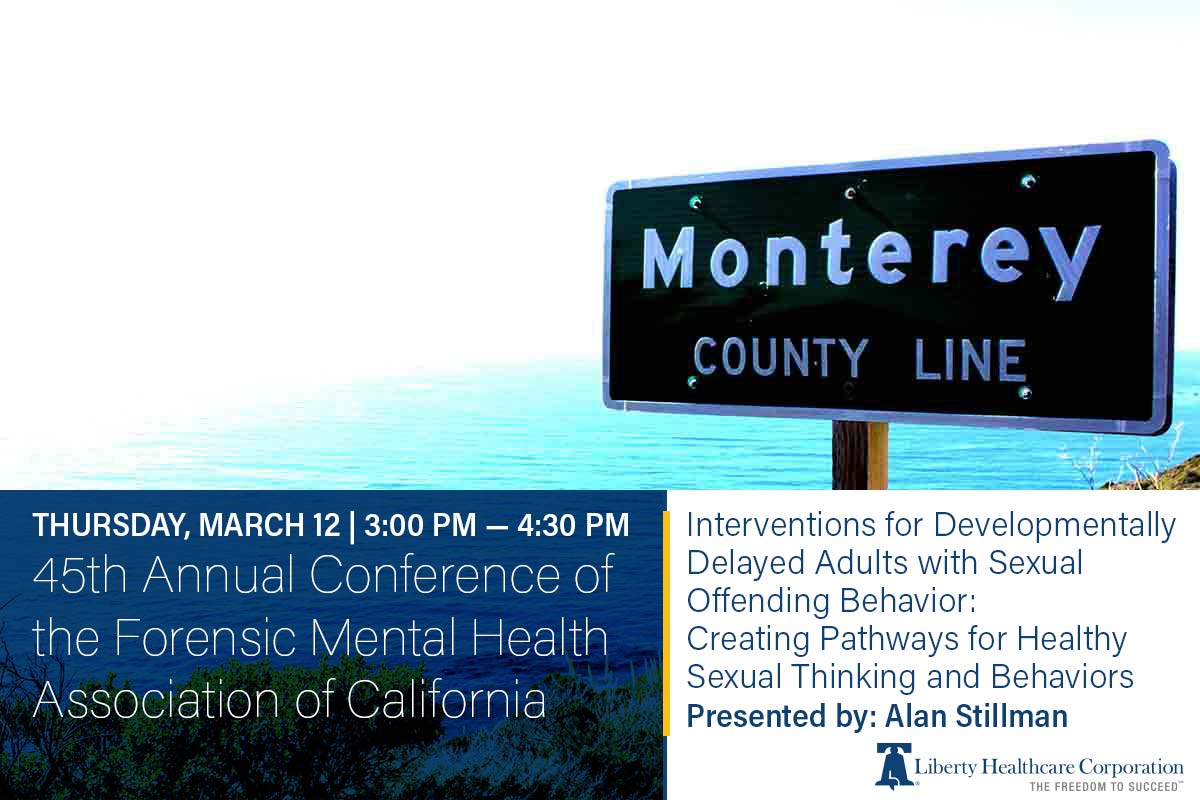 Monterey
COUNTY LINE

THURSDAY, MARCH 12 | 3:00 PM — 4:30 PM
45th Annual Conference of the Forensic Mental Health Association of California

Interventions for Developmentally Delayed Adults with Sexual Offending Behavior:
Creating Pathways for Healthy Sexual Thinking and Behaviors
Presented by: Alan Stillman

Liberty Healthcare Corporation
THE FREEDOM TO SUCCEED™